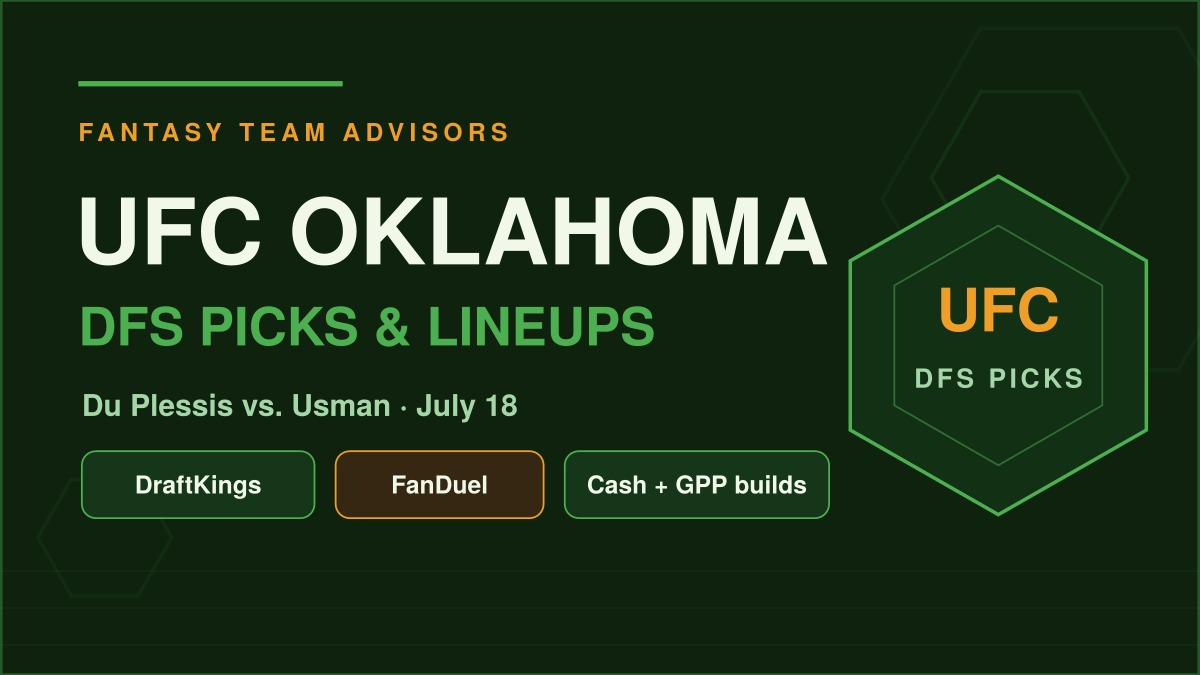 FANTASY TEAM ADVISORS

UFC OKLAHOMA

DFS PICKS & LINEUPS

Du Plessis vs. Usman · July 18

DraftKings

FanDuel

Cash + GPP builds

UFC

DFS PICKS